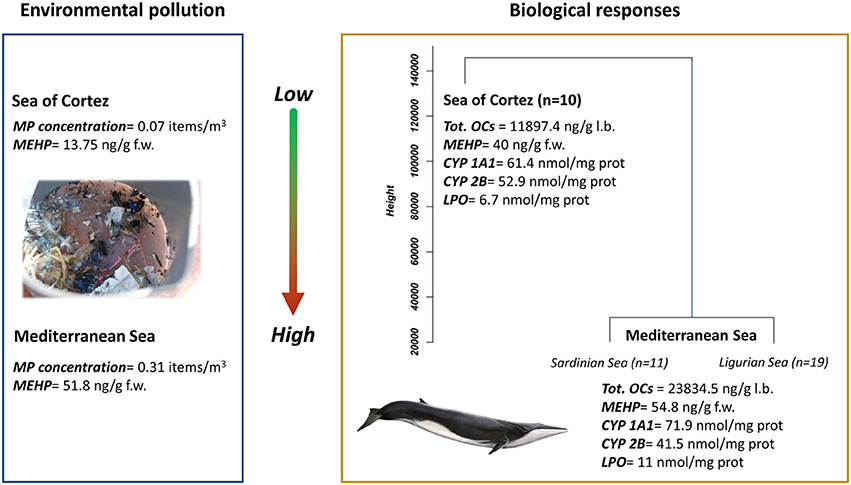 Environmental pollution

Sea of Cortez

MP concentration= 0.07 items/m$^3$
MEHP= 13.75 ng/g f.w.

Mediterranean Sea

MP concentration= 0.31 items/m$^3$
MEHP= 51.8 ng/g f.w.

Low

High

Biological responses

Height

140000
120000
100000
80000
60000
40000
20000

Sea of Cortez (n=10)

Tot. OCs = 11897.4 ng/g l.b.
MEHP= 40 ng/g f.w.
CYP 1A1= 61.4 nmol/mg prot
CYP 2B= 52.9 nmol/mg prot
LPO= 6.7 nmol/mg prot

Mediterranean Sea

Sardinian Sea (n=11)

Ligurian Sea (n=19)

Tot. OCs = 23834.5 ng/g l.b.
MEHP= 54.8 ng/g f.w.
CYP 1A1= 71.9 nmol/mg prot
CYP 2B= 41.5 nmol/mg prot
LPO= 11 nmol/mg prot